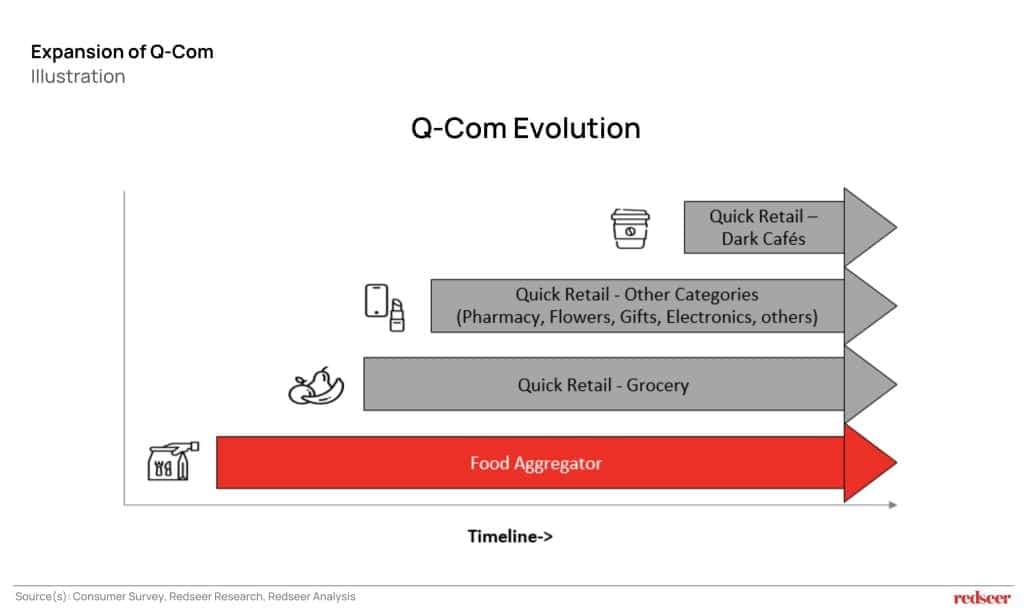 Expansion of Q-Com
Illustration

Q-Com Evolution

Quick Retail – Dark Cafés

Quick Retail - Other Categories (Pharmacy, Flowers, Gifts, Electronics, others)

Quick Retail - Grocery

Food Aggregator

Timeline->

Source(s): Consumer Survey, Redseer Research, Redseer Analysis

redseer